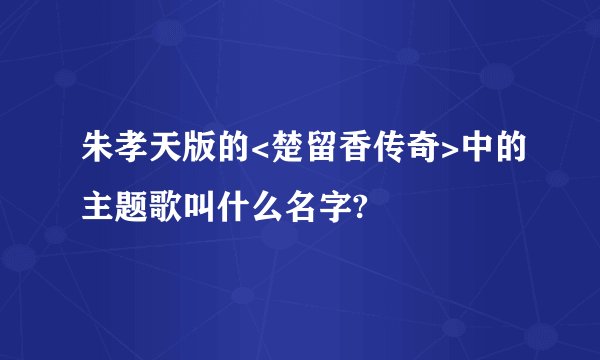 朱孝天版的<楚留香传奇>中的主题歌叫什么名字?